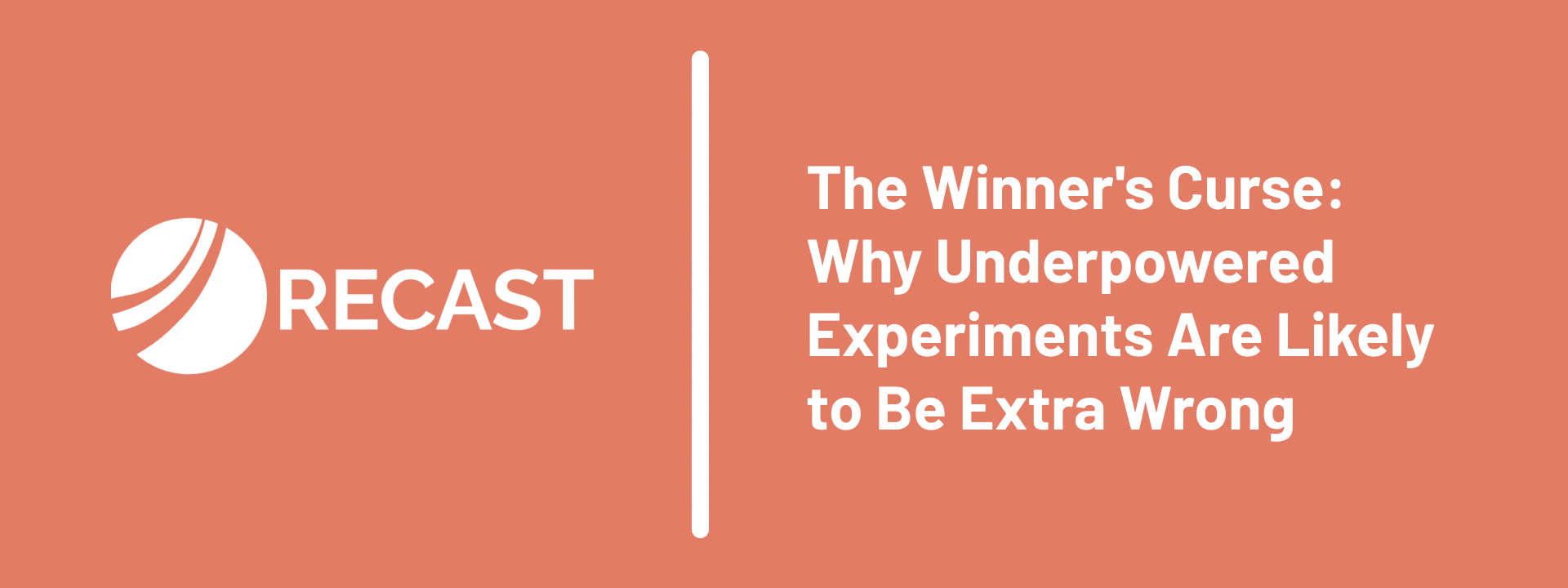 RECAST

The Winner's Curse: Why Underpowered Experiments Are Likely to Be Extra Wrong